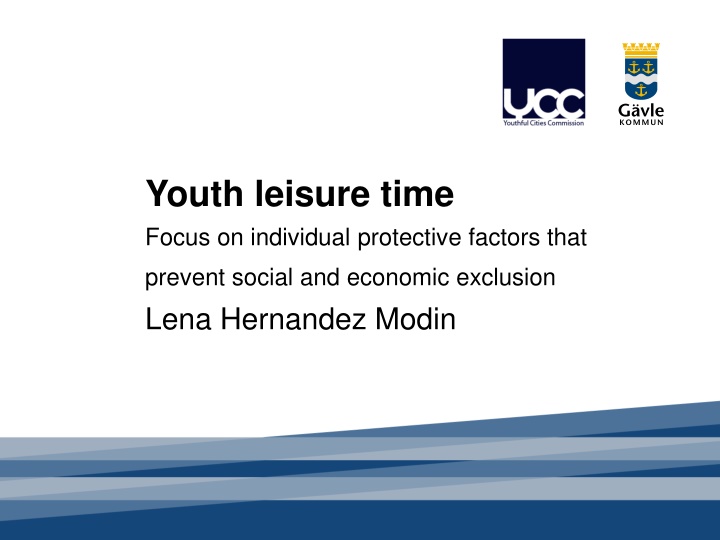 ycc
Youthful Cities Commission

Gävle
KOMMUN

Youth leisure time

Focus on individual protective factors that prevent social and economic exclusion

Lena Hernandez Modin